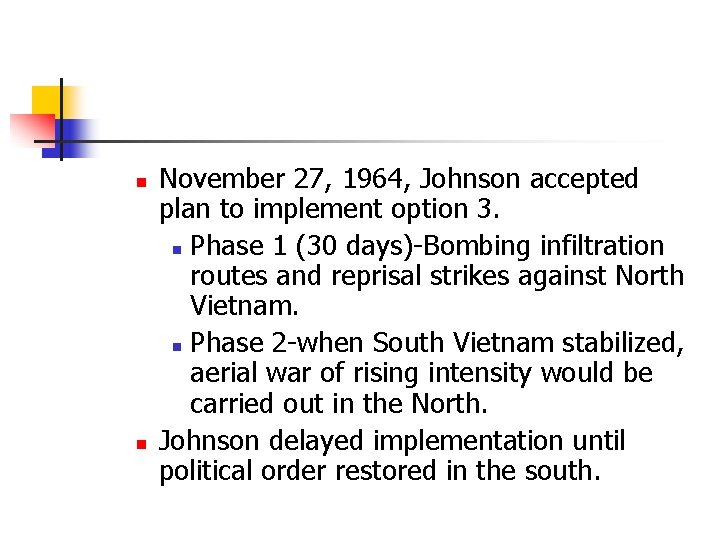 - November 27, 1964, Johnson accepted plan to implement option 3.
  - Phase 1 (30 days)-Bombing infiltration routes and reprisal strikes against North Vietnam.
  - Phase 2-when South Vietnam stabilized, aerial war of rising intensity would be carried out in the North.
- Johnson delayed implementation until political order restored in the south.